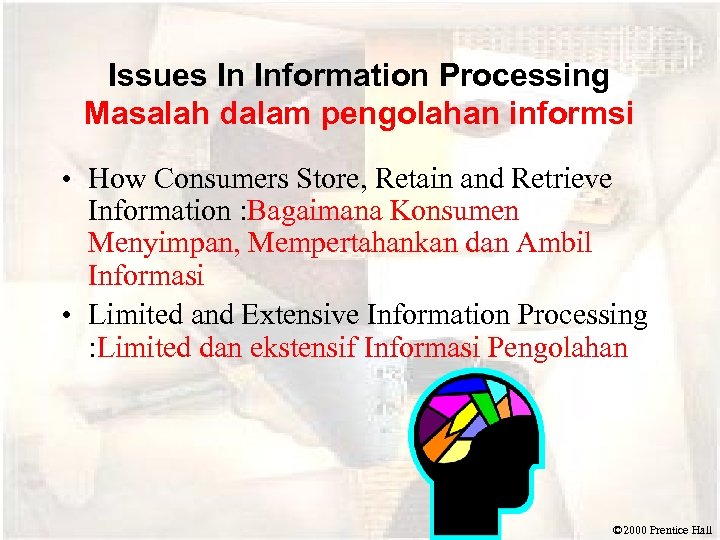 Issues In Information Processing
Masalah dalam pengolahan informsi

• How Consumers Store, Retain and Retrieve Information :Bagaimana Konsumen Menyimpan, Mempertahankan dan Ambil Informasi

• Limited and Extensive Information Processing :Limited dan ekstensif Informasi Pengolahan

©2000 Prentice Hall